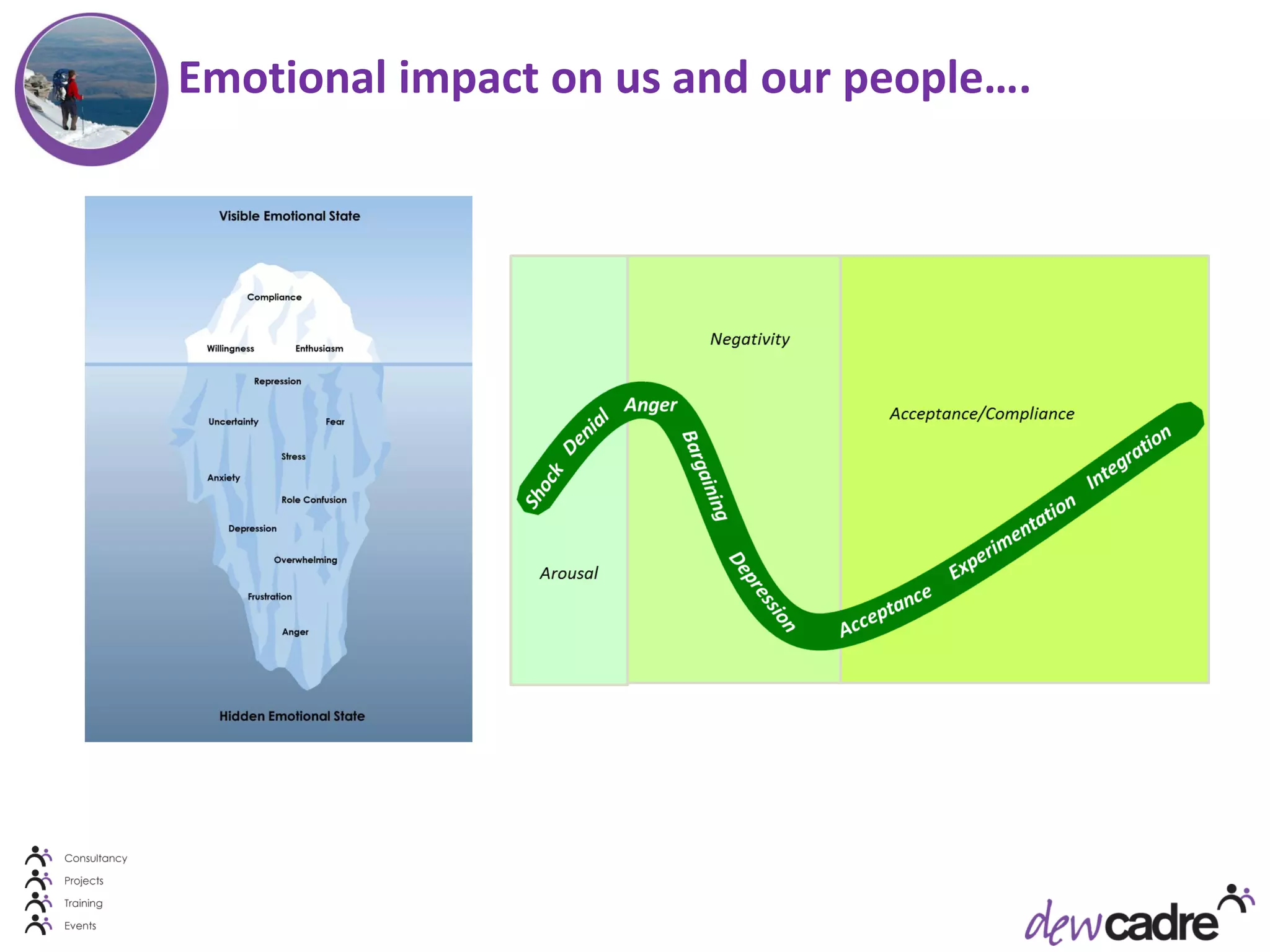 Emotional impact on us and our people….

Visible Emotional State

Compliance

Willingness

Enthusiasm

Repression

Uncertainty

Fear

Stress

Anxiety

Role Confusion

Depression

Overwhelming

Frustration

Anger

Hidden Emotional State

Negativity

Acceptance/Compliance

Arousal

Shock Denial Anger Bargaining Depression Acceptance Experimentation Integration

Consultancy
Projects
Training
Events

dewcadre